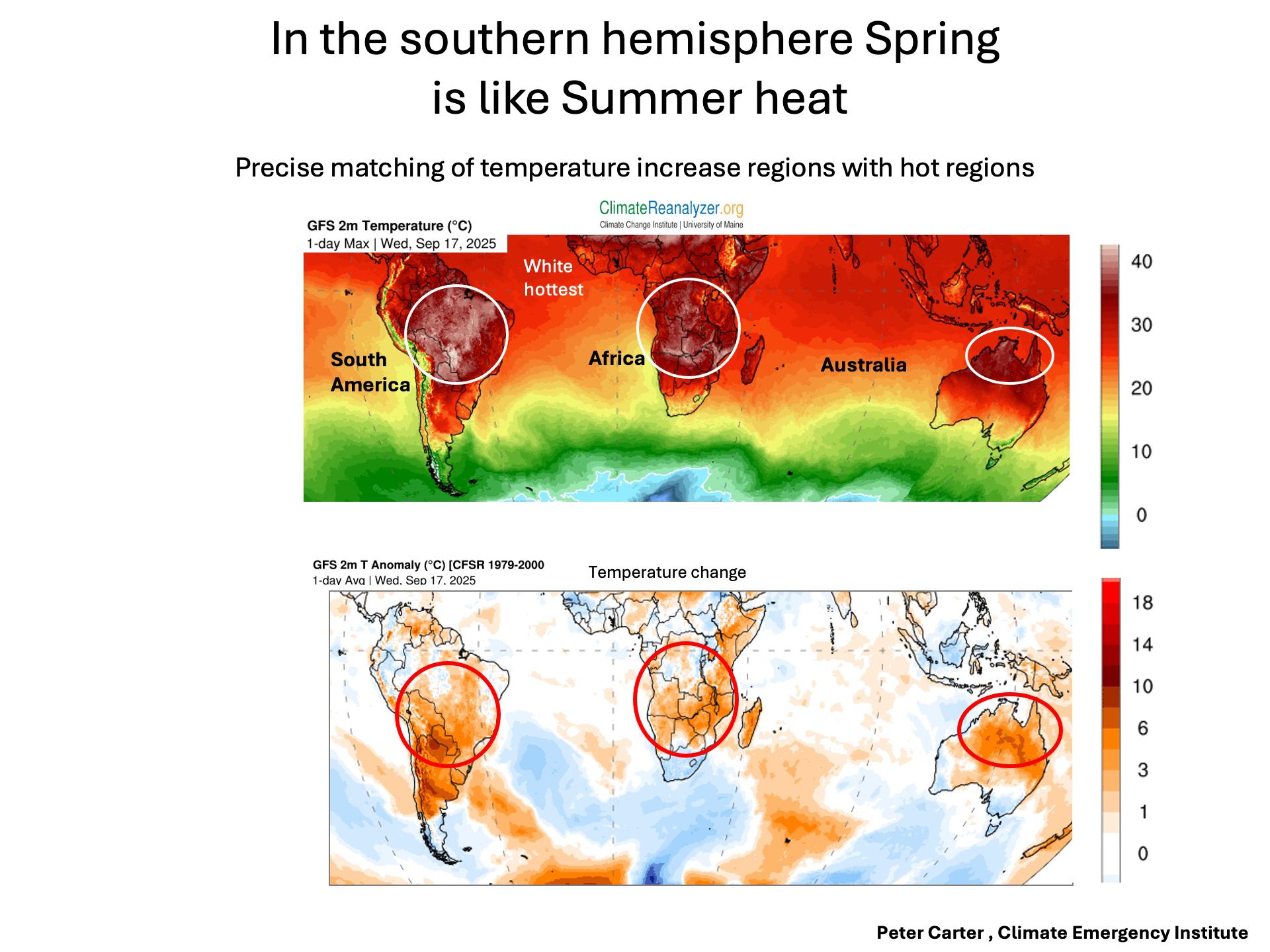 In the southern hemisphere Spring is like Summer heat

Precise matching of temperature increase regions with hot regions

ClimateReanalyzer.org
Climate Change Institute | University of Maine

GFS 2m Temperature (°C)
1-day Max | Wed, Sep 17, 2025

White hottest

South America

Africa

Australia

40
30
20
10
0

GFS 2m T Anomaly (°C) [CFSR 1979-2000
1-day Avg | Wed, Sep 17, 2025

Temperature change

18
14
10
6
3
1
0

Peter Carter , Climate Emergency Institute